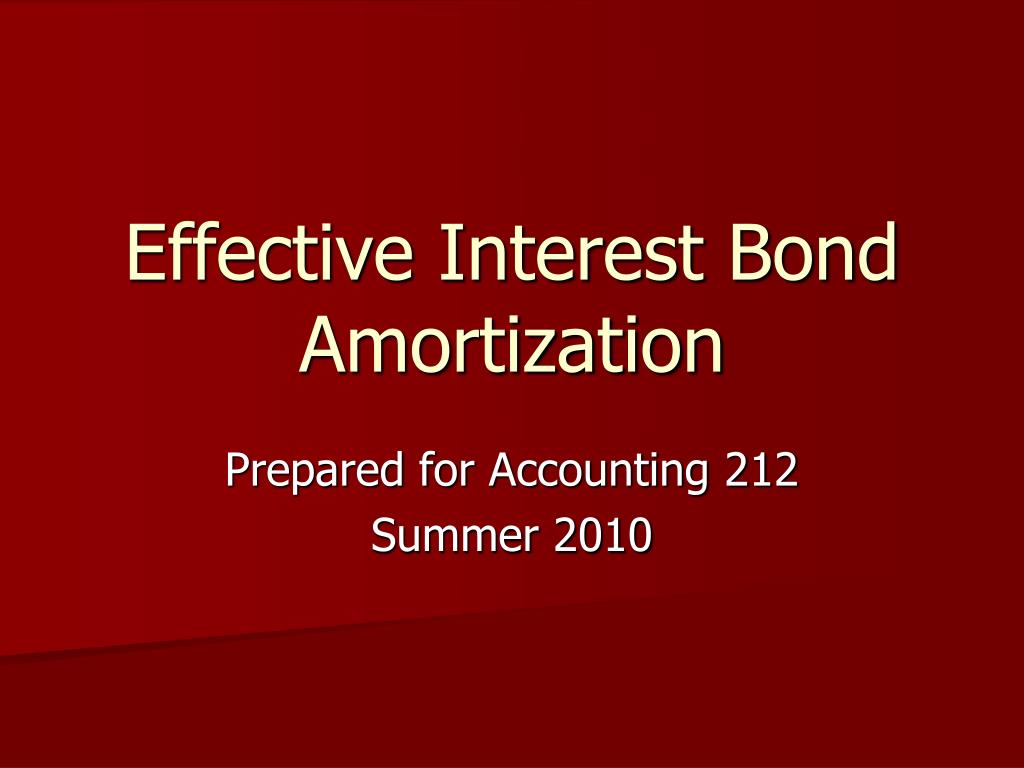 Effective Interest Bond Amortization

Prepared for Accounting 212
Summer 2010